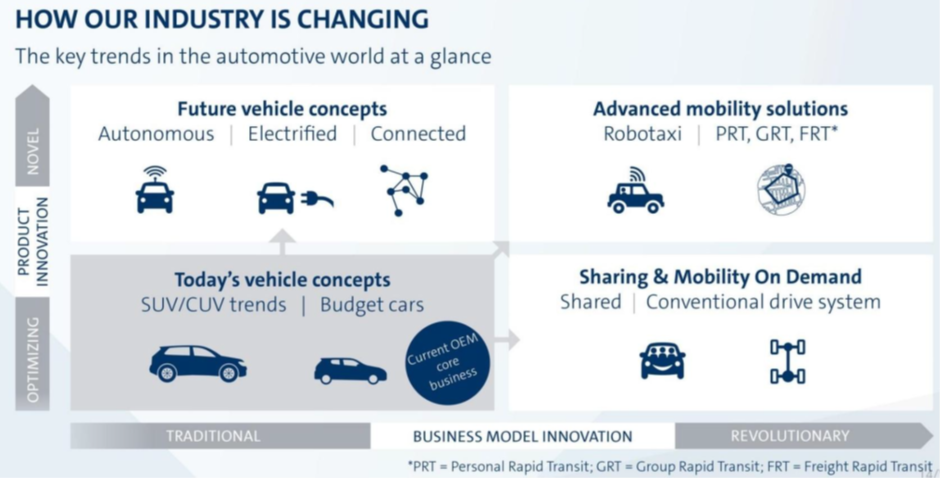 HOW OUR INDUSTRY IS CHANGING
The key trends in the automotive world at a glance

NOVEL
PRODUCT INNOVATION
OPTIMIZING

Future vehicle concepts
Autonomous | Electrified | Connected

Advanced mobility solutions
Robotaxi | PRT, GRT, FRT*

Today's vehicle concepts
SUV/CUV trends | Budget cars

Current OEM core business

Sharing & Mobility On Demand
Shared | Conventional drive system

TRADITIONAL
BUSINESS MODEL INNOVATION
REVOLUTIONARY

*PRT = Personal Rapid Transit; GRT = Group Rapid Transit; FRT = Freight Rapid Transit